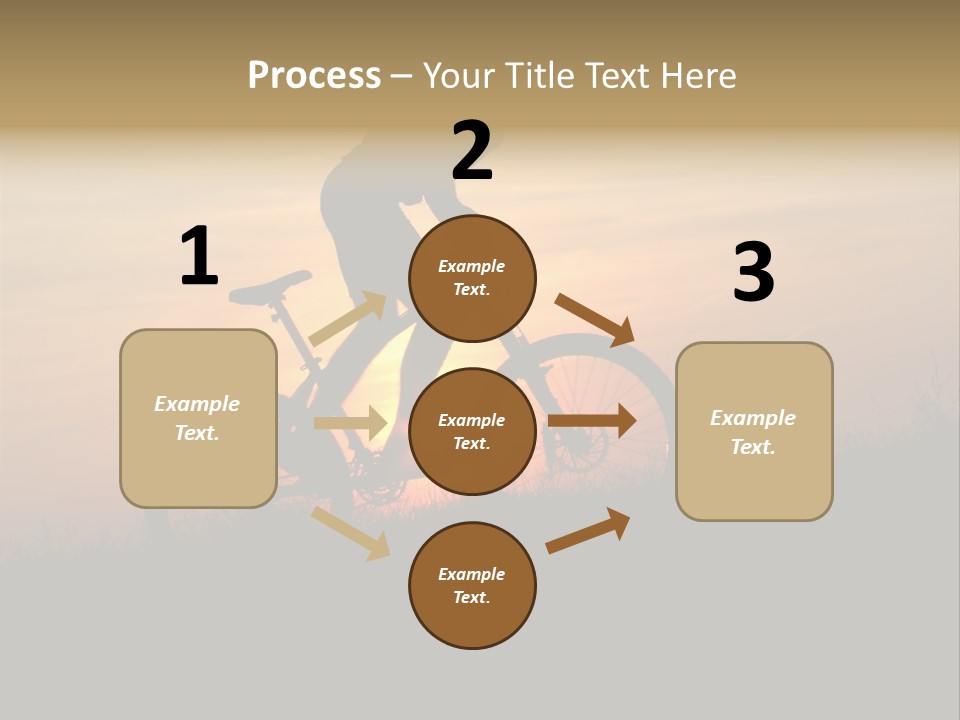 Process – Your Title Text Here

1

Example Text.

2

Example Text.

Example Text.

Example Text.

3

Example Text.